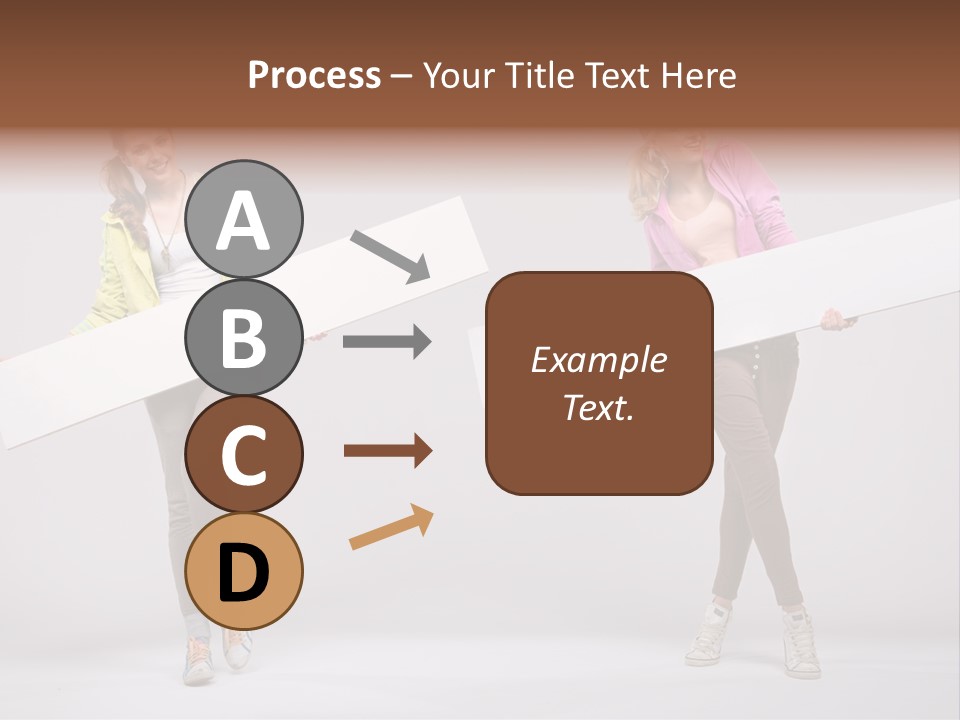 Process – Your Title Text Here

A
B
C
D

Example Text.